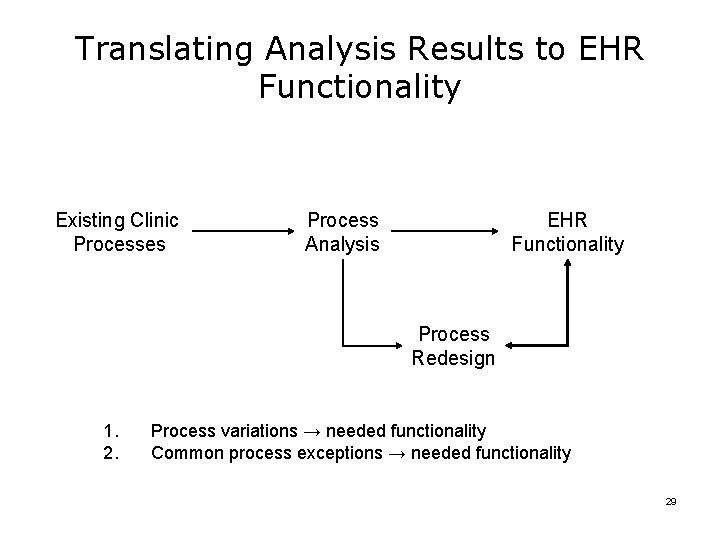 Translating Analysis Results to EHR Functionality

Existing Clinic Processes

Process Analysis

EHR Functionality

Process Redesign

1. Process variations → needed functionality
2. Common process exceptions → needed functionality

29